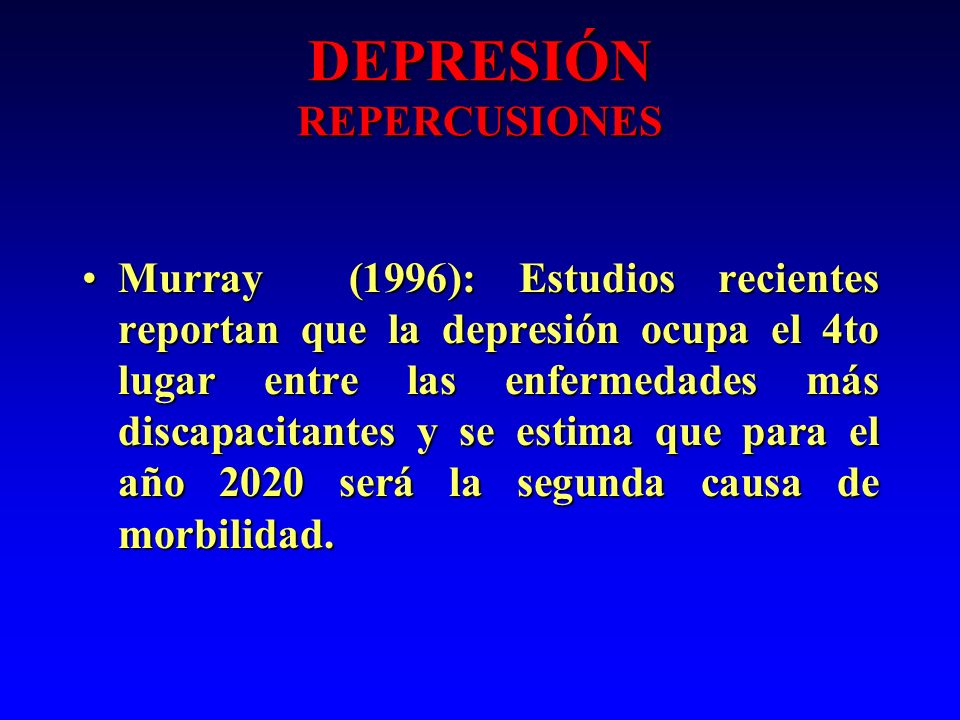 DEPRESIÓN
REPERCUSIONES

• Murray (1996): Estudios recientes reportan que la depresión ocupa el 4to lugar entre las enfermedades más discapacitantes y se estima que para el año 2020 será la segunda causa de morbilidad.